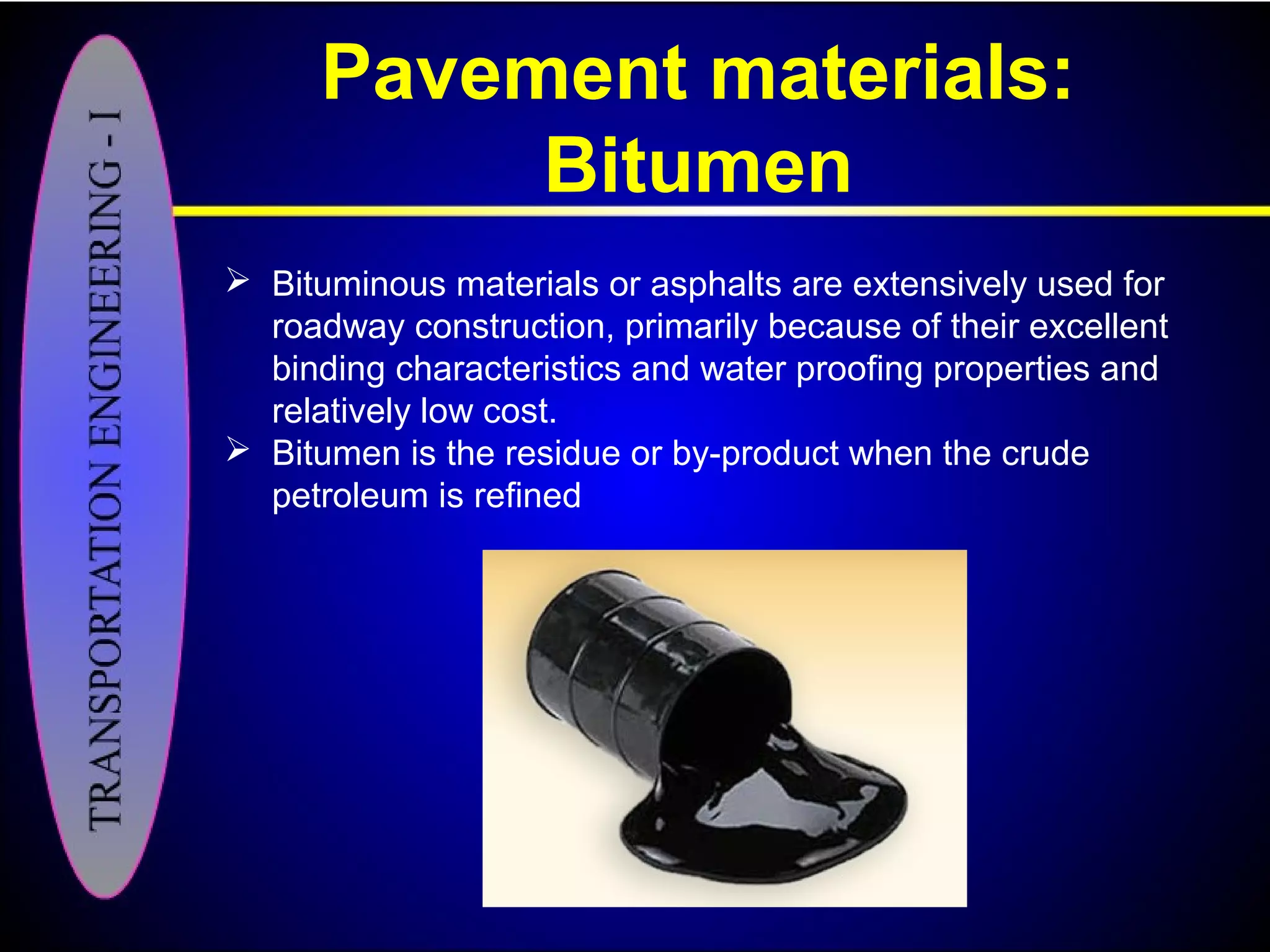 TRANSPORTATION ENGINEERING - I

Pavement materials: Bitumen

➢ Bituminous materials or asphalts are extensively used for roadway construction, primarily because of their excellent binding characteristics and water proofing properties and relatively low cost.
➢ Bitumen is the residue or by-product when the crude petroleum is refined